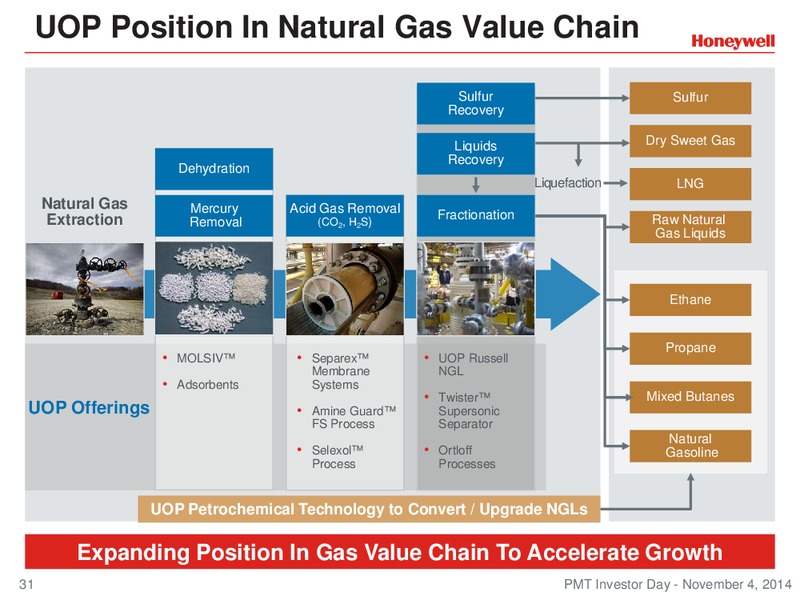 UOP Position In Natural Gas Value Chain

Honeywell

Natural Gas Extraction

Dehydration

Mercury Removal

Acid Gas Removal ($CO_2$, $H_2S$)

Sulfur Recovery

Liquids Recovery

Fractionation

Liquefaction

Sulfur

Dry Sweet Gas

LNG

Raw Natural Gas Liquids

Ethane

Propane

Mixed Butanes

Natural Gasoline

UOP Offerings

• MOLSIV™
• Adsorbents

• Separex™ Membrane Systems
• Amine Guard™ FS Process
• Selexol™ Process

• UOP Russell NGL
• Twister™ Supersonic Separator
• Ortloff Processes

UOP Petrochemical Technology to Convert / Upgrade NGLs

Expanding Position In Gas Value Chain To Accelerate Growth

31

PMT Investor Day - November 4, 2014